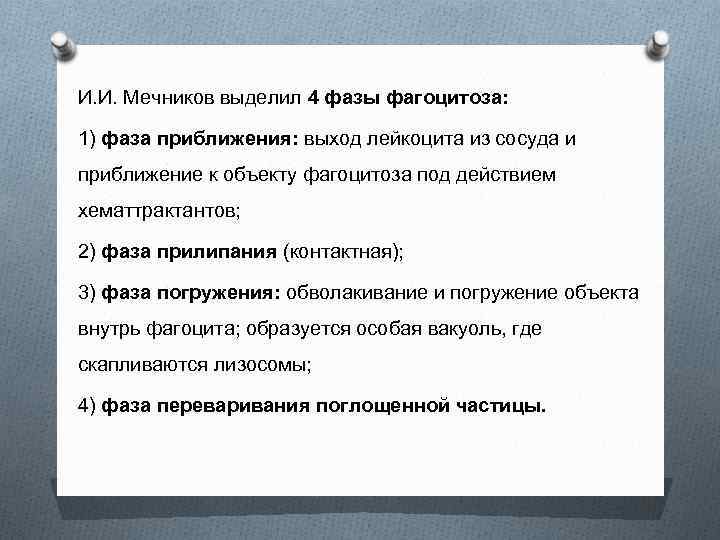 И.И. Мечников выделил 4 фазы фагоцитоза:

1) фаза приближения: выход лейкоцита из сосуда и приближение к объекту фагоцитоза под действием хематтрактантов;

2) фаза прилипания (контактная);

3) фаза погружения: обволакивание и погружение объекта внутрь фагоцита; образуется особая вакуоль, где скапливаются лизосомы;

4) фаза переваривания поглощенной частицы.